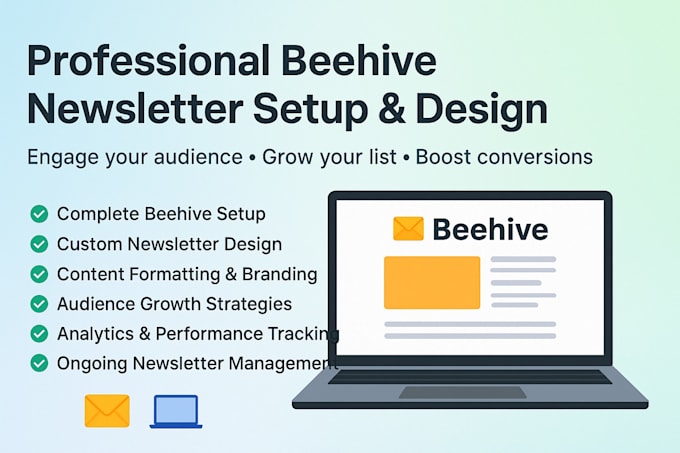 Professional Beehive Newsletter Setup & Design

Engage your audience • Grow your list • Boost conversions

Complete Beehive Setup
Custom Newsletter Design
Content Formatting & Branding
Audience Growth Strategies
Analytics & Performance Tracking
Ongoing Newsletter Management

Beehive